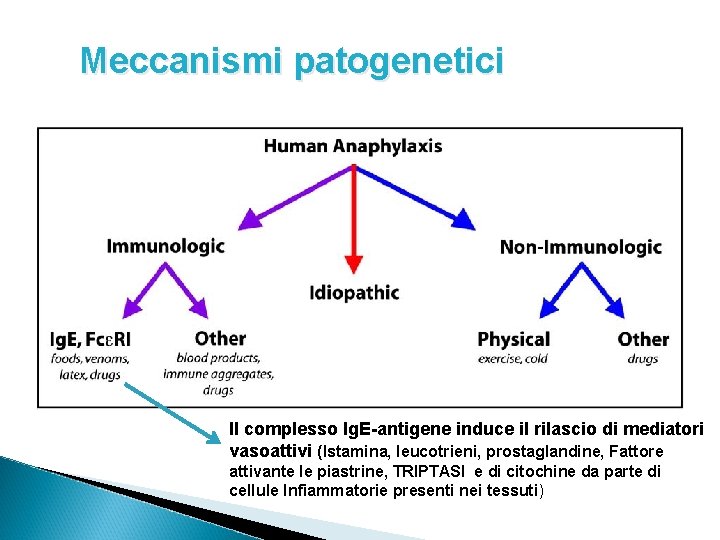 Meccanismi patogenetici

Human Anaphylaxis

Immunologic

Idiopathic

Non-Immunologic

IgE, FcεRI
foods, venoms, latex, drugs

Other
blood products, immune aggregates, drugs

Physical
exercise, cold

Other
drugs

Il complesso IgE-antigene induce il rilascio di mediatori vasoattivi (Istamina, leucotrieni, prostaglandine, Fattore attivante le piastrine, TRIPTASI e di citochine da parte di cellule Infiammatorie presenti nei tessuti)